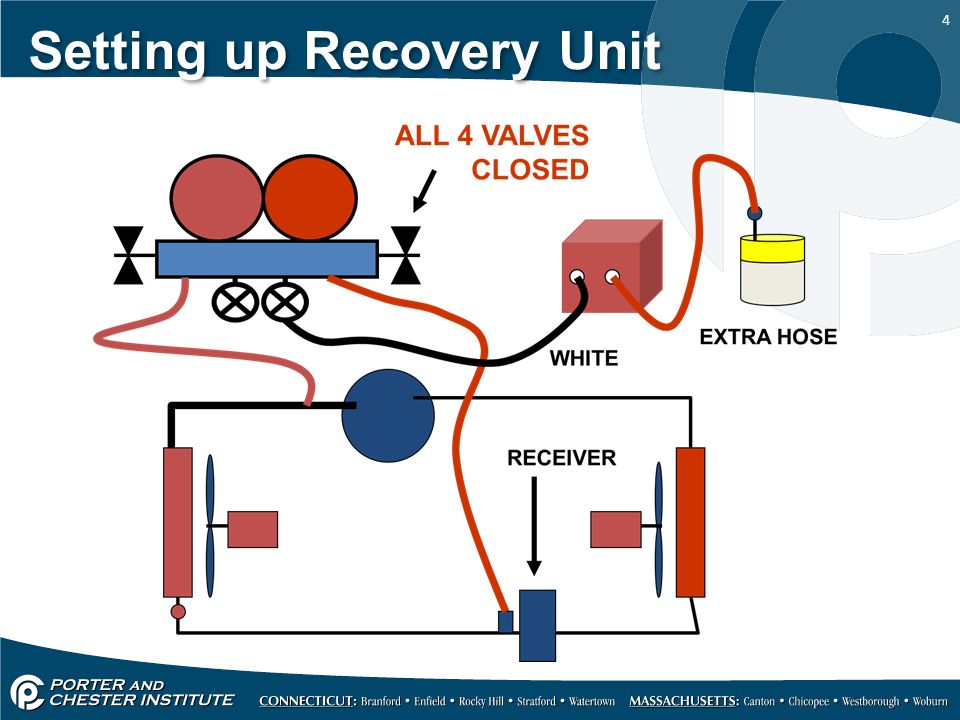 4

Setting up Recovery Unit

ALL 4 VALVES CLOSED

EXTRA HOSE

WHITE

RECEIVER

PORTER AND CHESTER INSTITUTE

CONNECTICUT: Branford • Enfield • Rocky Hill • Stratford • Watertown MASSACHUSETTS: Canton • Chicopee • Westborough • Woburn